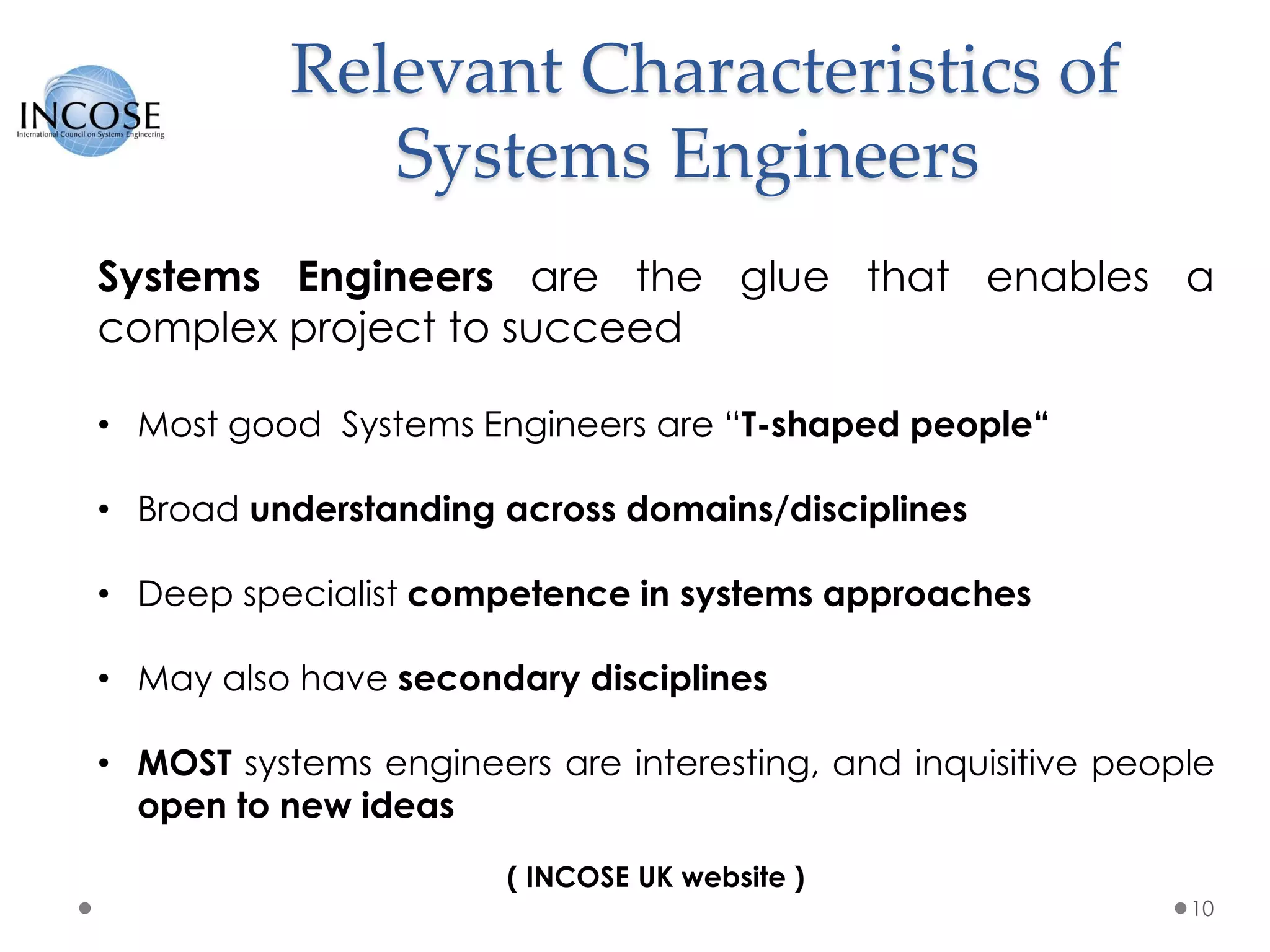 INCOSE
International Council on Systems Engineering

Relevant Characteristics of Systems Engineers

Systems Engineers are the glue that enables a complex project to succeed

• Most good Systems Engineers are “T-shaped people“

• Broad understanding across domains/disciplines

• Deep specialist competence in systems approaches

• May also have secondary disciplines

• MOST systems engineers are interesting, and inquisitive people open to new ideas

( INCOSE UK website )

10